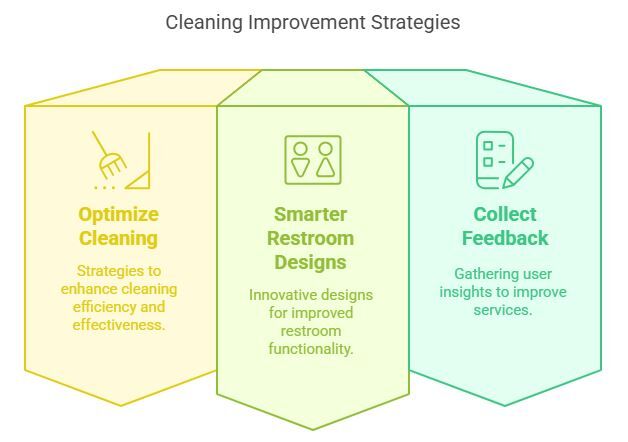 Cleaning Improvement Strategies

Optimize Cleaning

Strategies to enhance cleaning efficiency and effectiveness.

Smarter Restroom Designs

Innovative designs for improved restroom functionality.

Collect Feedback

Gathering user insights to improve services.